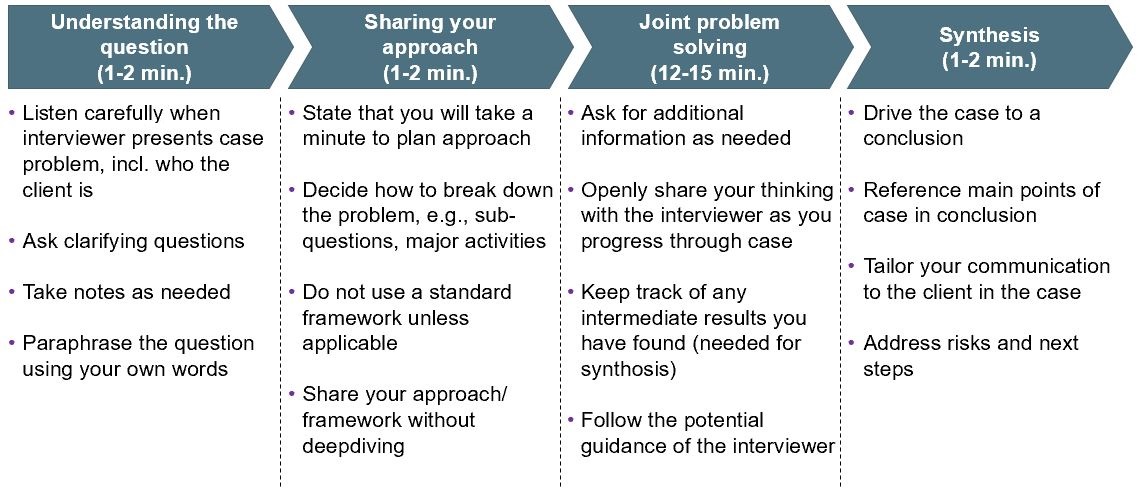 Understanding the question
(1-2 min.)

• Listen carefully when interviewer presents case problem, incl. who the client is

• Ask clarifying questions

• Take notes as needed

• Paraphrase the question using your own words

Sharing your approach
(1-2 min.)

• State that you will take a minute to plan approach

• Decide how to break down the problem, e.g., sub-questions, major activities

• Do not use a standard framework unless applicable

• Share your approach/ framework without deepdiving

Joint problem solving
(12-15 min.)

• Ask for additional information as needed

• Openly share your thinking with the interviewer as you progress through case

• Keep track of any intermediate results you have found (needed for synthosis)

• Follow the potential guidance of the interviewer

Synthesis
(1-2 min.)

• Drive the case to a conclusion

• Reference main points of case in conclusion

• Tailor your communication to the client in the case

• Address risks and next steps